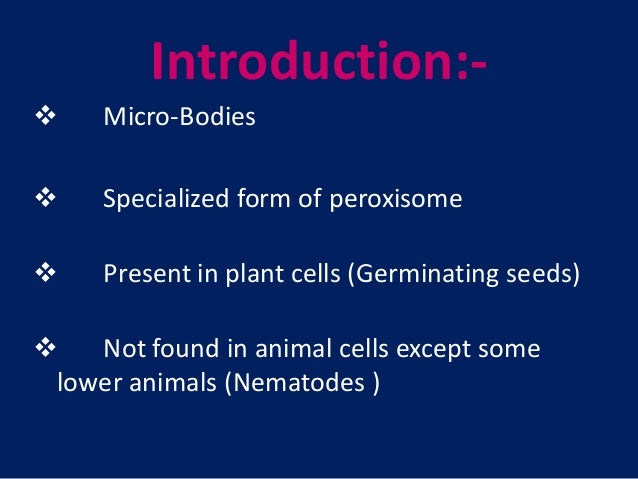 Introduction:-

❖ Micro-Bodies

❖ Specialized form of peroxisome

❖ Present in plant cells (Germinating seeds)

❖ Not found in animal cells except some lower animals (Nematodes )